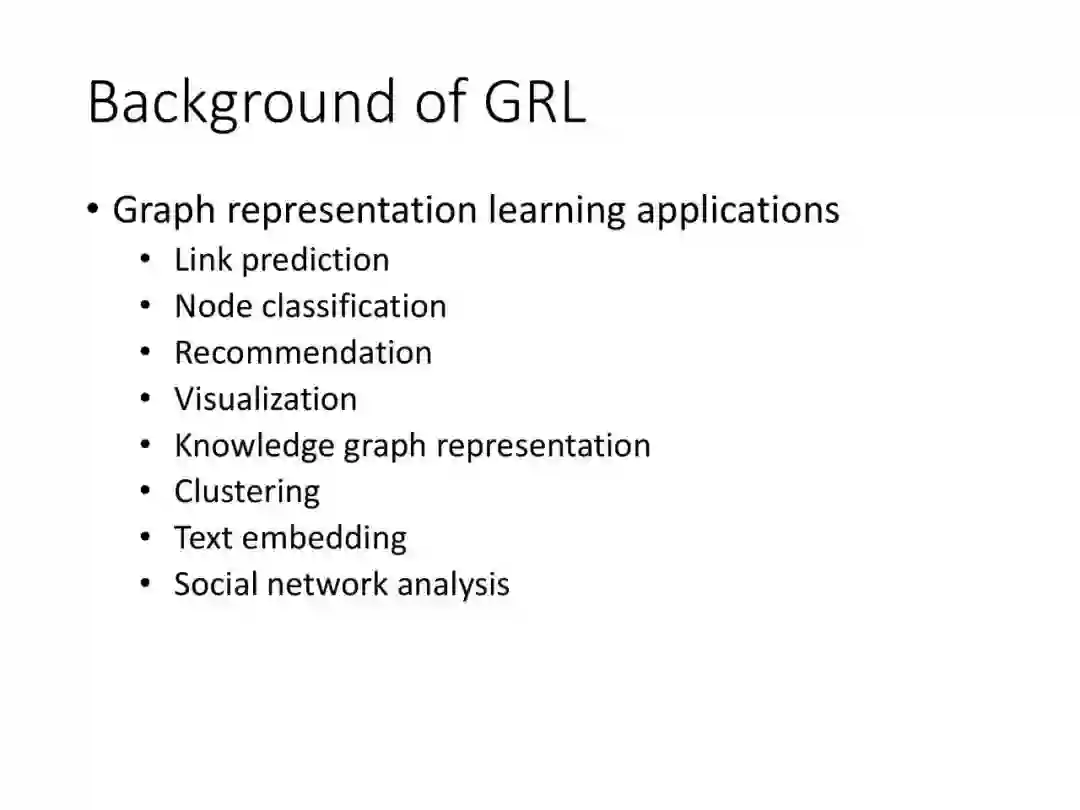 Background of GRL

• Graph representation learning applications
  • Link prediction
  • Node classification
  • Recommendation
  • Visualization
  • Knowledge graph representation
  • Clustering
  • Text embedding
  • Social network analysis